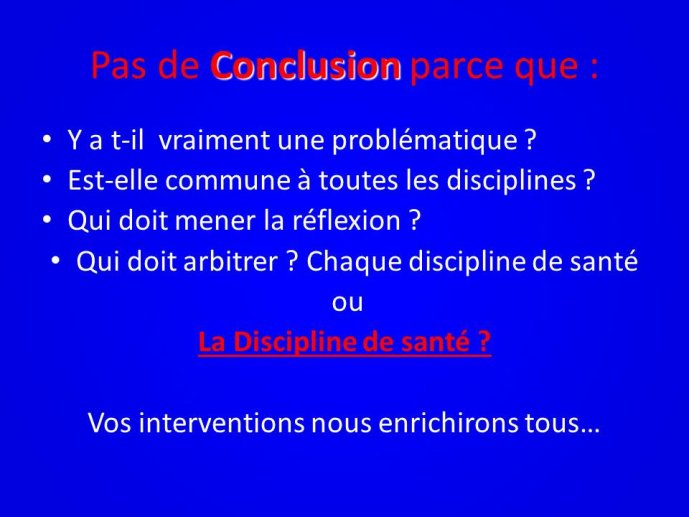 Pas de Conclusion parce que :

• Y a t-il vraiment une problématique ?
• Est-elle commune à toutes les disciplines ?
• Qui doit mener la réflexion ?
• Qui doit arbitrer ? Chaque discipline de santé

ou

La Discipline de santé ?

Vos interventions nous enrichirons tous…